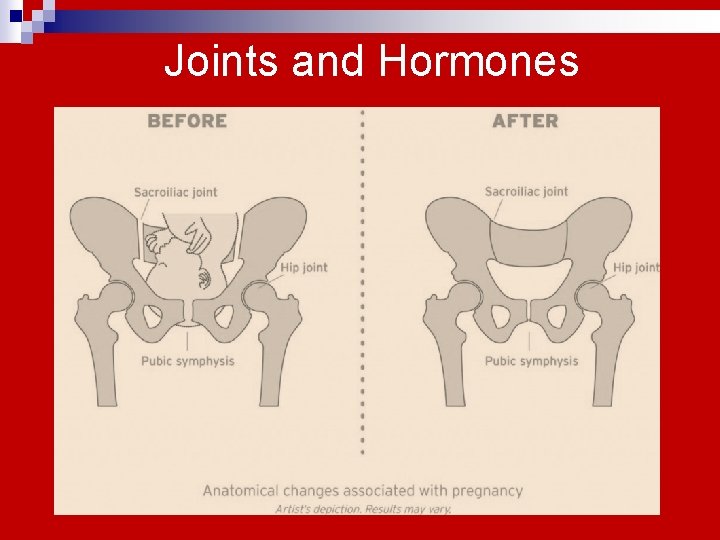 Joints and Hormones

BEFORE

Sacroiliac joint

Hip joint

Pubic symphysis

AFTER

Sacroiliac joint

Hip joint

Pubic symphysis

Anatomical changes associated with pregnancy

Artist's depiction. Results may vary.